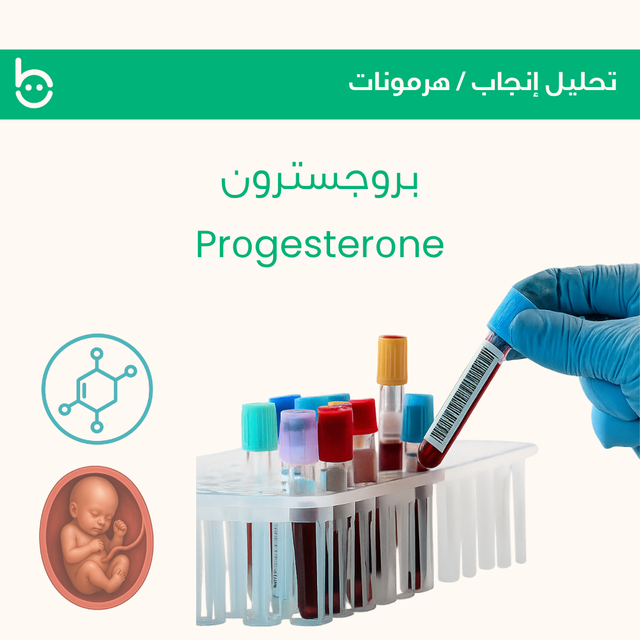 تحليل إنجاب / هرمونات

بروجسترون

Progesterone